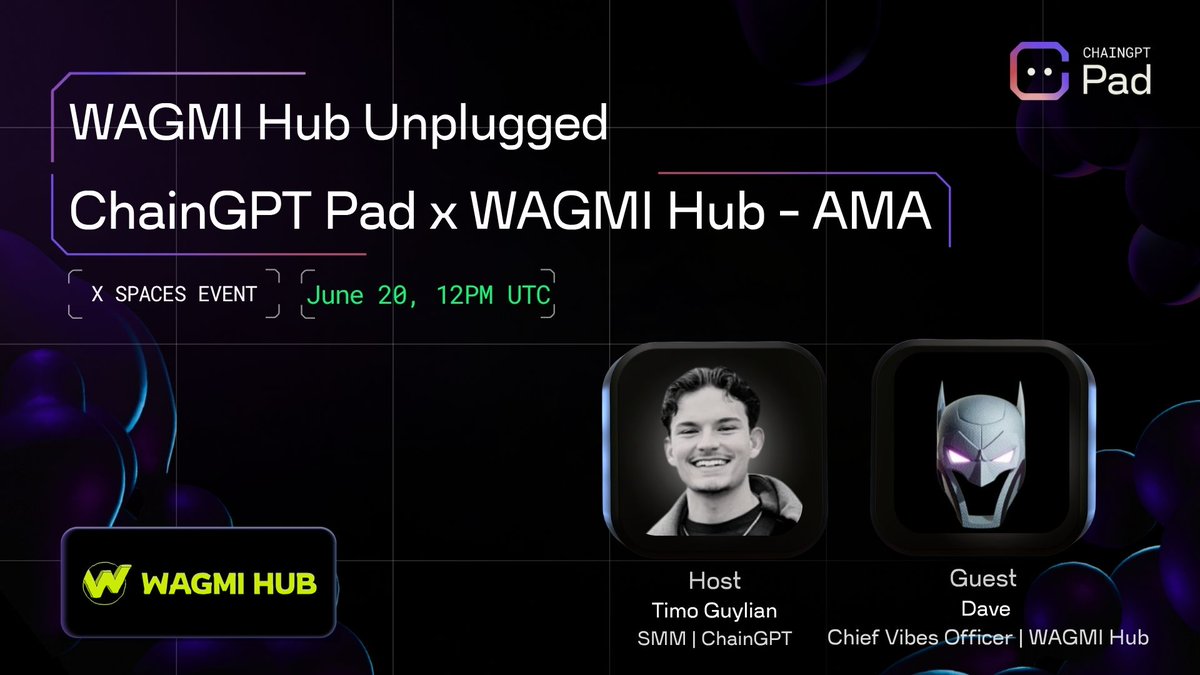 CHAINGPT Pad

WAGMI Hub Unplugged

ChainGPT Pad x WAGMI Hub - AMA

X SPACES EVENT

June 20, 12PM UTC

WAGMI HUB

Host
Timo Guylian
SMM | ChainGPT

Guest
Dave
Chief Vibes Officer | WAGMI Hub